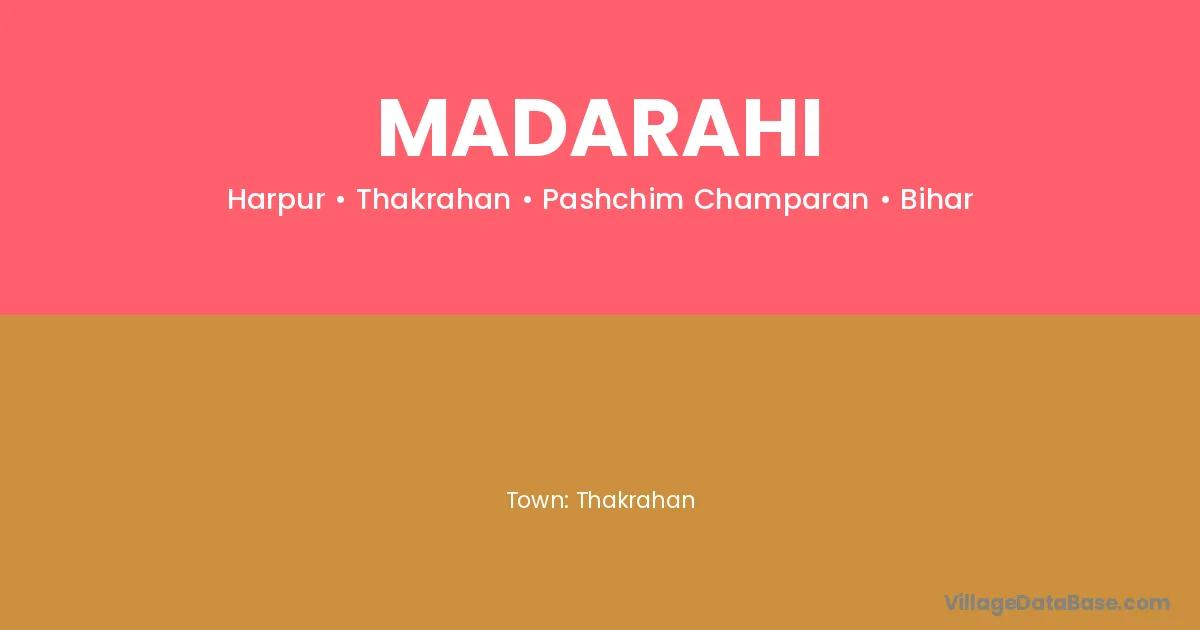 MADARAHI

Harpur • Thakrahan • Pashchim Champaran • Bihar

Town: Thakrahan

VillageDataBase.com